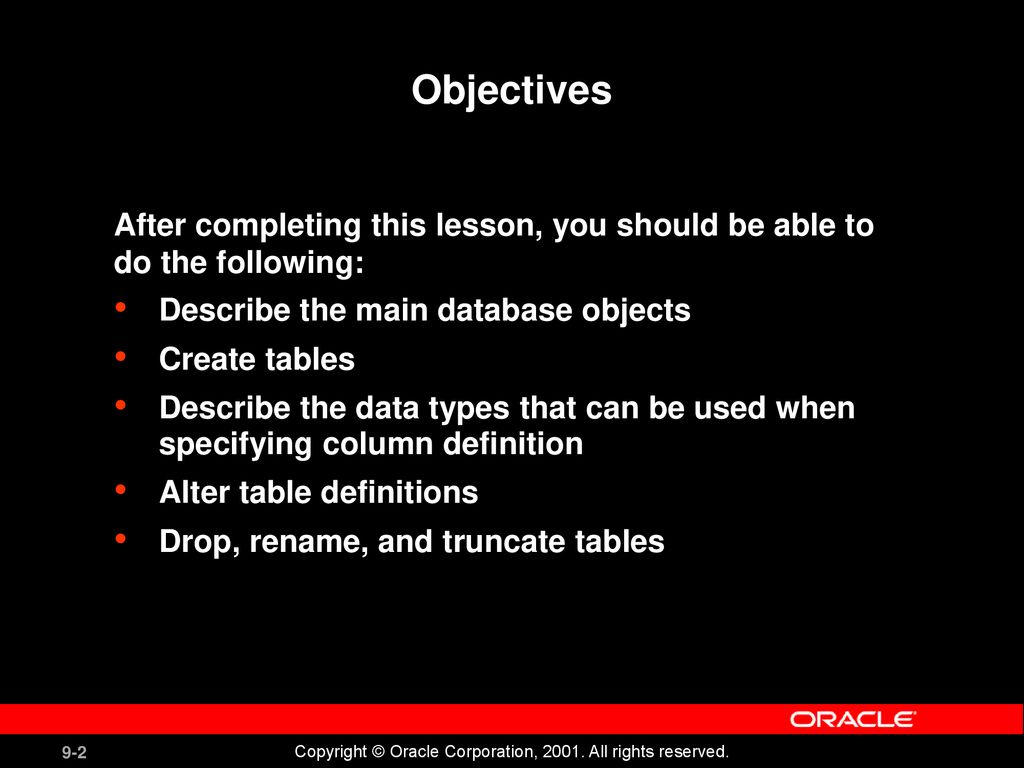 Objectives

After completing this lesson, you should be able to do the following:

• Describe the main database objects
• Create tables
• Describe the data types that can be used when specifying column definition
• Alter table definitions
• Drop, rename, and truncate tables

ORACLE

9-2

Copyright © Oracle Corporation, 2001. All rights reserved.